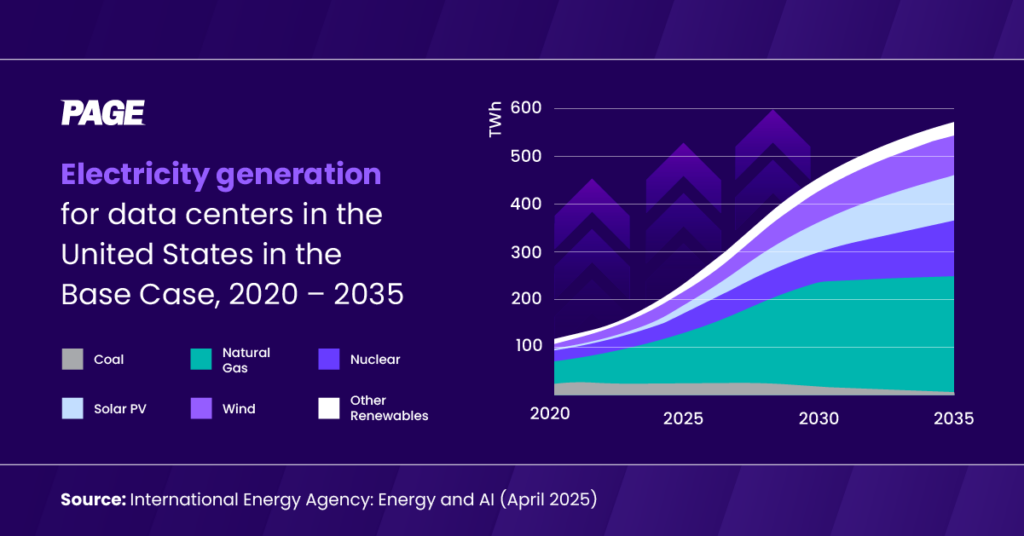 PAGE

Electricity generation for data centers in the United States in the Base Case, 2020 – 2035

Coal
Natural Gas
Nuclear
Solar PV
Wind
Other Renewables

TWh
600
500
400
300
200
100

2020
2025
2030
2035

Source: International Energy Agency: Energy and AI (April 2025)